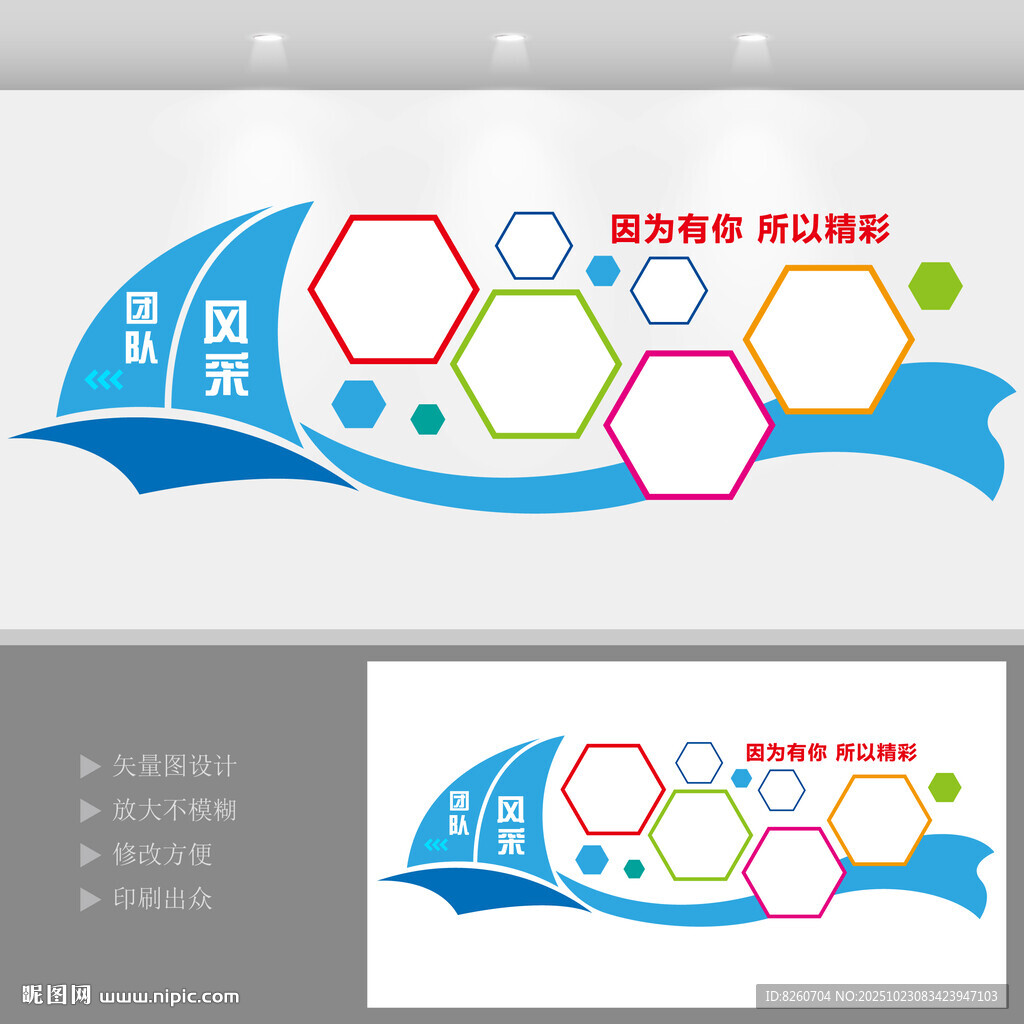 团队 风采

因为有你 所以精彩

矢量图设计
放大不模糊
修改方便
印刷出众

团队 风采

因为有你 所以精彩

昵图网 www.nipic.com

ID:8260704 NO:20251023083423947103